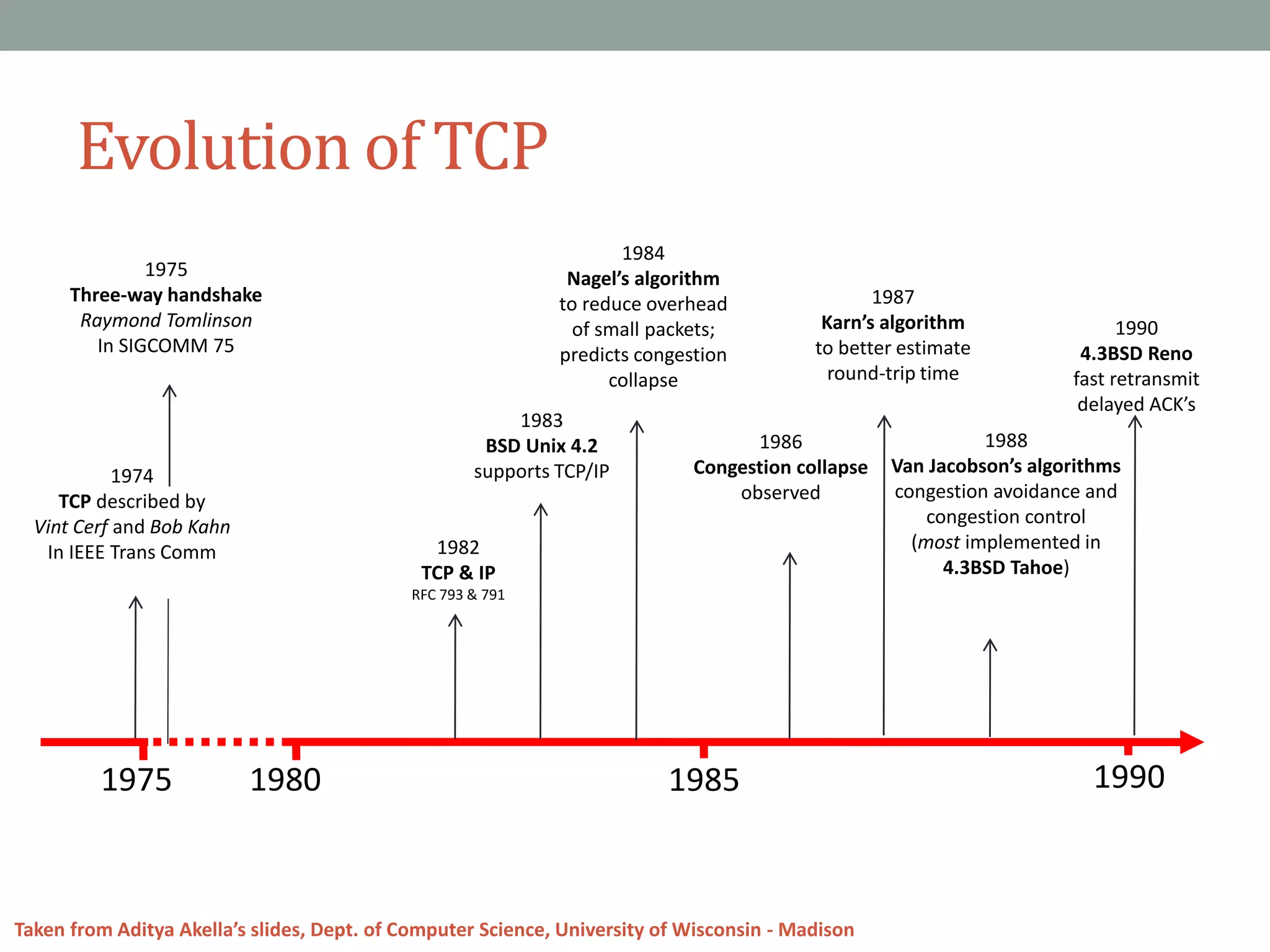 Evolution of TCP

1975
Three-way handshake
Raymond Tomlinson
In SIGCOMM 75

1974
TCP described by
Vint Cerf and Bob Kahn
In IEEE Trans Comm

1982
TCP & IP
RFC 793 & 791

1983
BSD Unix 4.2
supports TCP/IP

1984
Nagel's algorithm
to reduce overhead of small packets; predicts congestion collapse

1986
Congestion collapse
observed

1987
Karn's algorithm
to better estimate round-trip time

1988
Van Jacobson's algorithms
congestion avoidance and congestion control
(most implemented in 4.3BSD Tahoe)

1990
4.3BSD Reno
fast retransmit
delayed ACK's

1975
1980
1985
1990

Taken from Aditya Akella's slides, Dept. of Computer Science, University of Wisconsin - Madison